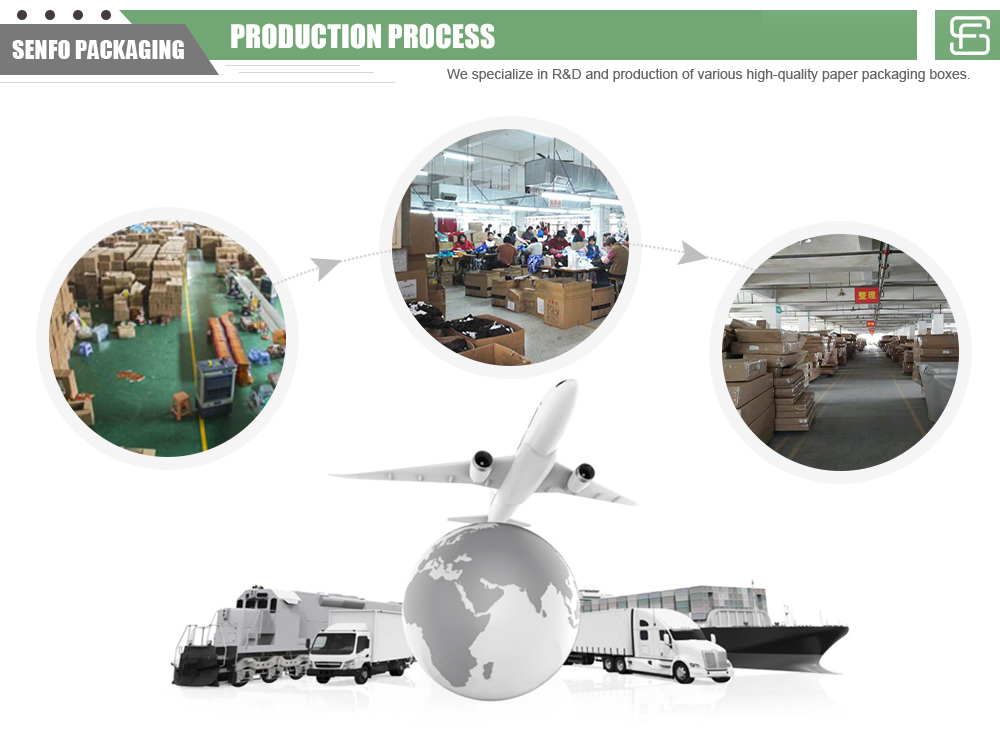 SENFO PACKAGING

PRODUCTION PROCESS

We specialize in R&D and production of various high-quality paper packaging boxes.

整理